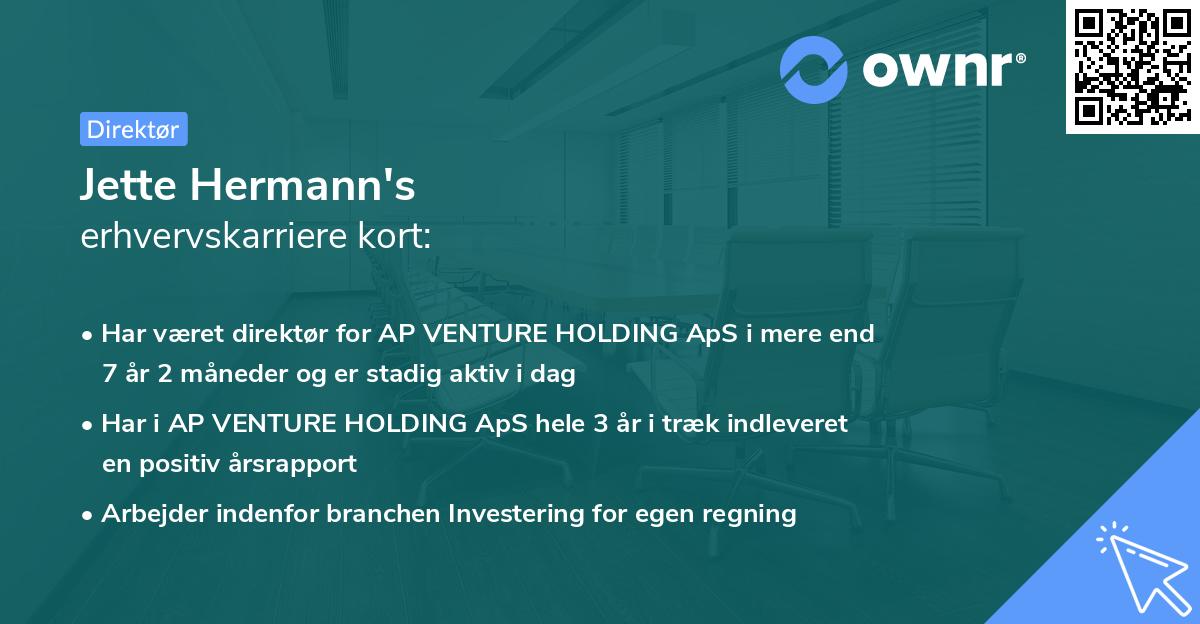 ownr®

Direktør

Jette Hermann's
erhvervskarriere kort:

• Har været direktør for AP VENTURE HOLDING ApS i mere end 7 år 2 måneder og er stadig aktiv i dag

• Har i AP VENTURE HOLDING ApS hele 3 år i træk indleveret en positiv årsrapport

• Arbejder indenfor branchen Investering for egen regning